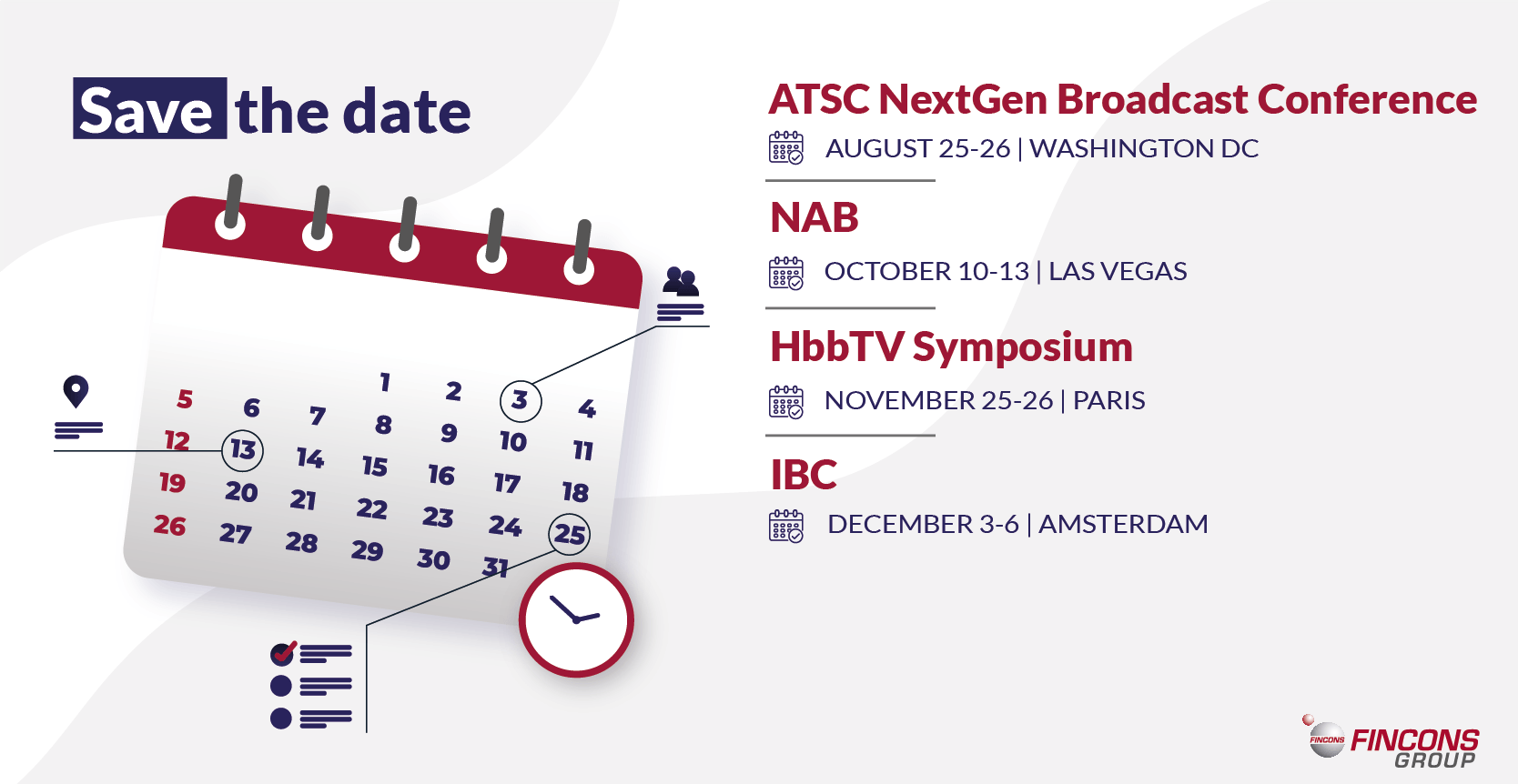 Save the date

1 2 3 4
5 6 7 8 9 10 11
12 13 14 15 16 17 18
19 20 21 22 23 24 25
26 27 28 29 30 31

ATSC NextGen Broadcast Conference

AUGUST 25-26 | WASHINGTON DC

NAB

OCTOBER 10-13 | LAS VEGAS

HbbTV Symposium

NOVEMBER 25-26 | PARIS

IBC

DECEMBER 3-6 | AMSTERDAM

FINCONS FINCONS GROUP